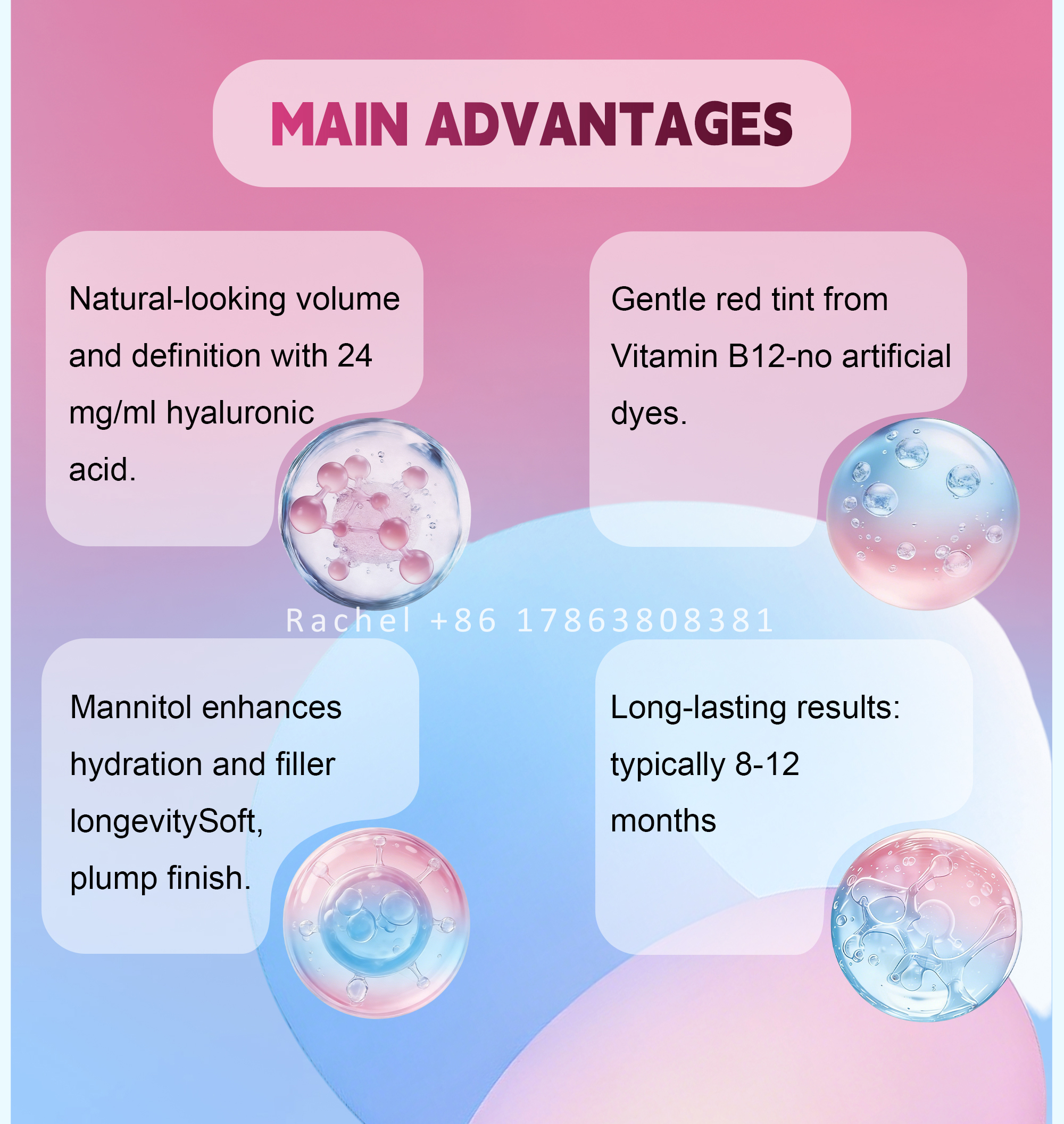 MAIN ADVANTAGES

Natural-looking volume and definition with 24 mg/ml hyaluronic acid.

Gentle red tint from Vitamin B12-no artificial dyes.

Rachel +86 17863808381

Mannitol enhances hydration and filler longevitySoft, plump finish.

Long-lasting results: typically 8-12 months